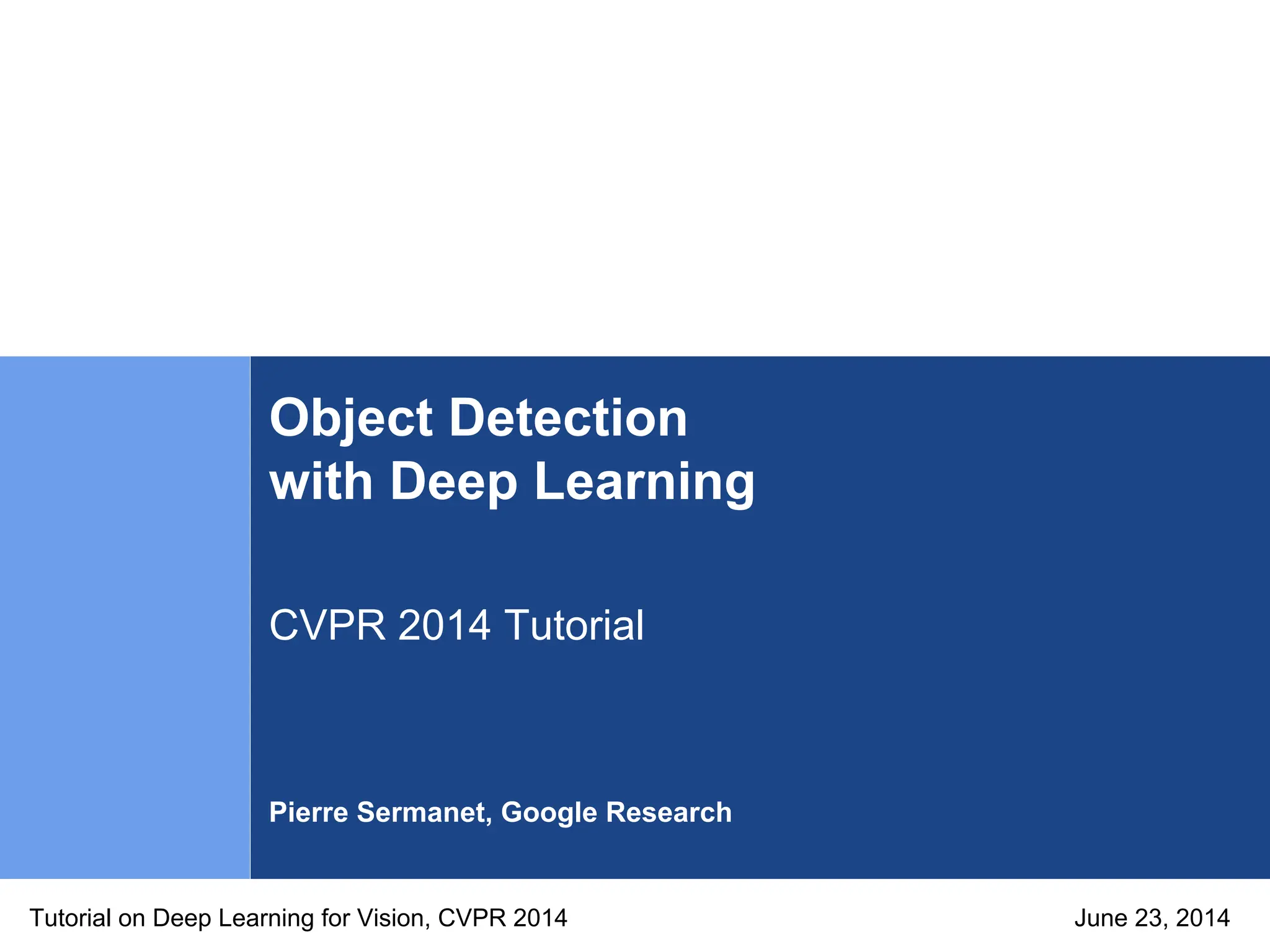 Object Detection with Deep Learning

CVPR 2014 Tutorial

Pierre Sermanet, Google Research

Tutorial on Deep Learning for Vision, CVPR 2014

June 23, 2014